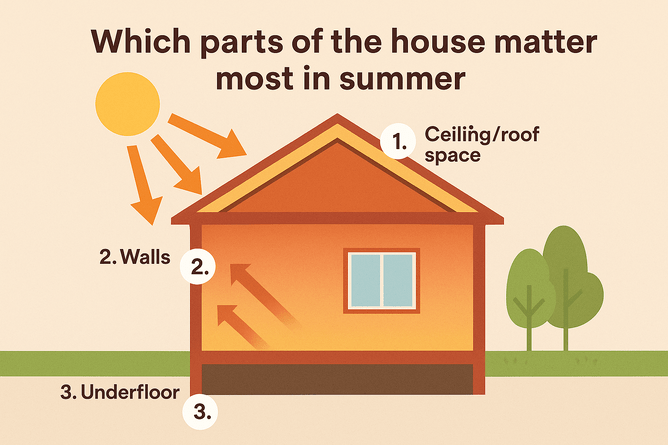 Which parts of the house matter most in summer

1. Ceiling/roof space

2. Walls

2.

3. Underfloor

3.